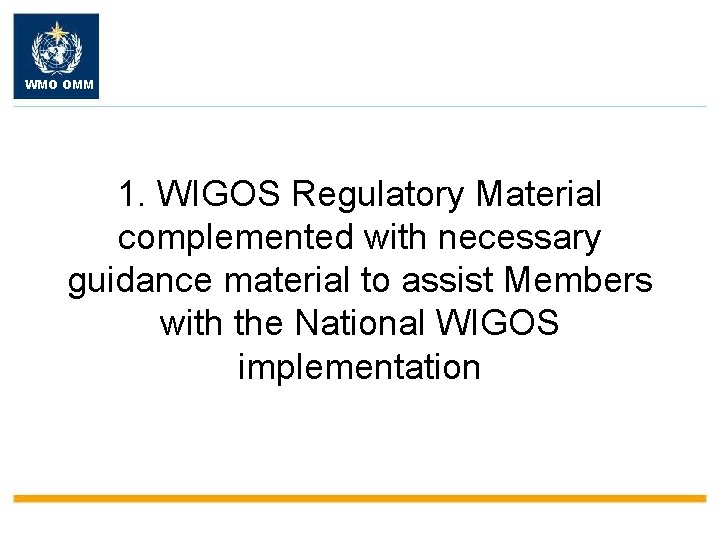 WMO OMM

1. WIGOS Regulatory Material complemented with necessary guidance material to assist Members with the National WIGOS implementation